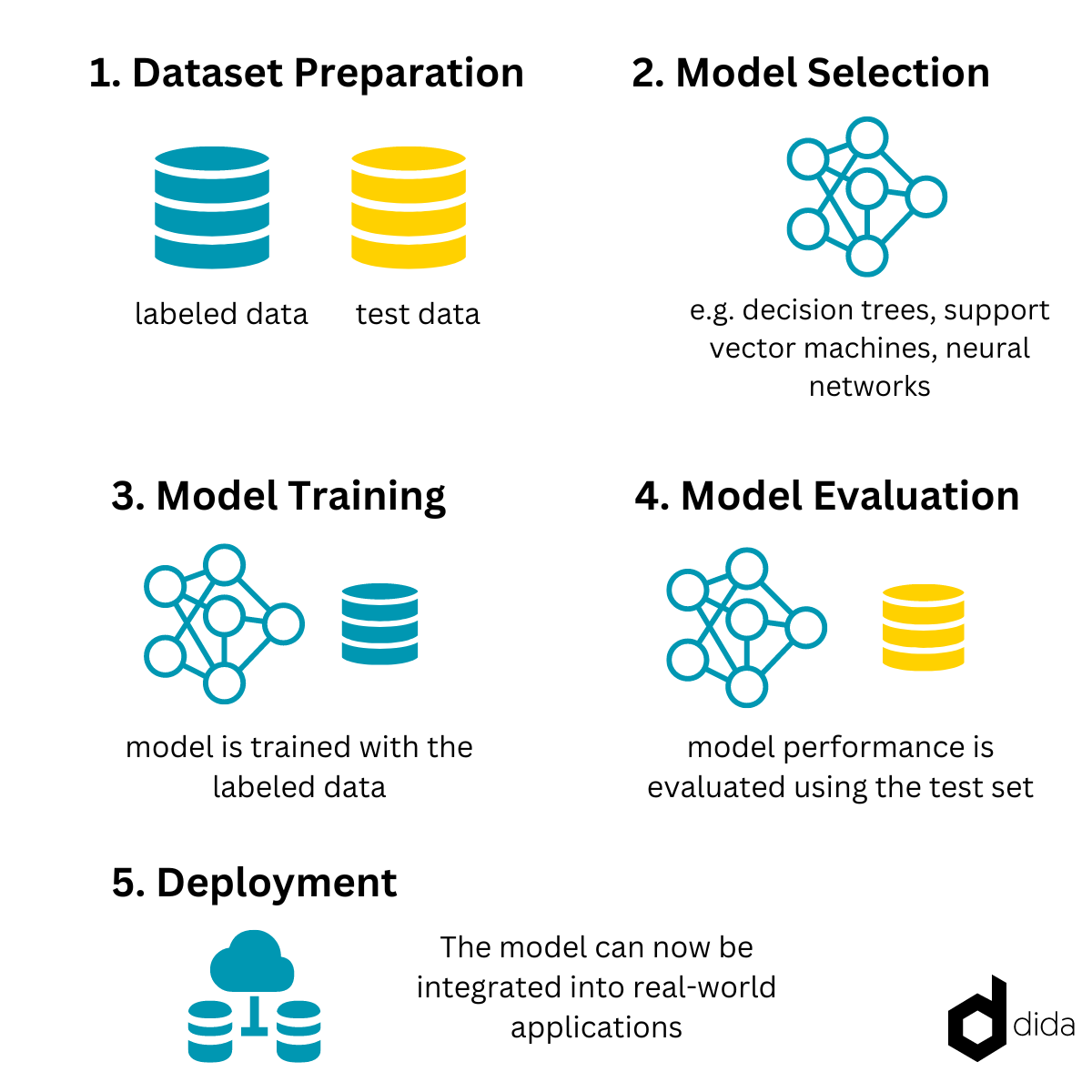 1. Dataset Preparation

labeled data

test data

2. Model Selection

e.g. decision trees, support vector machines, neural networks

3. Model Training

model is trained with the labeled data

4. Model Evaluation

model performance is evaluated using the test set

5. Deployment

The model can now be integrated into real-world applications

dida